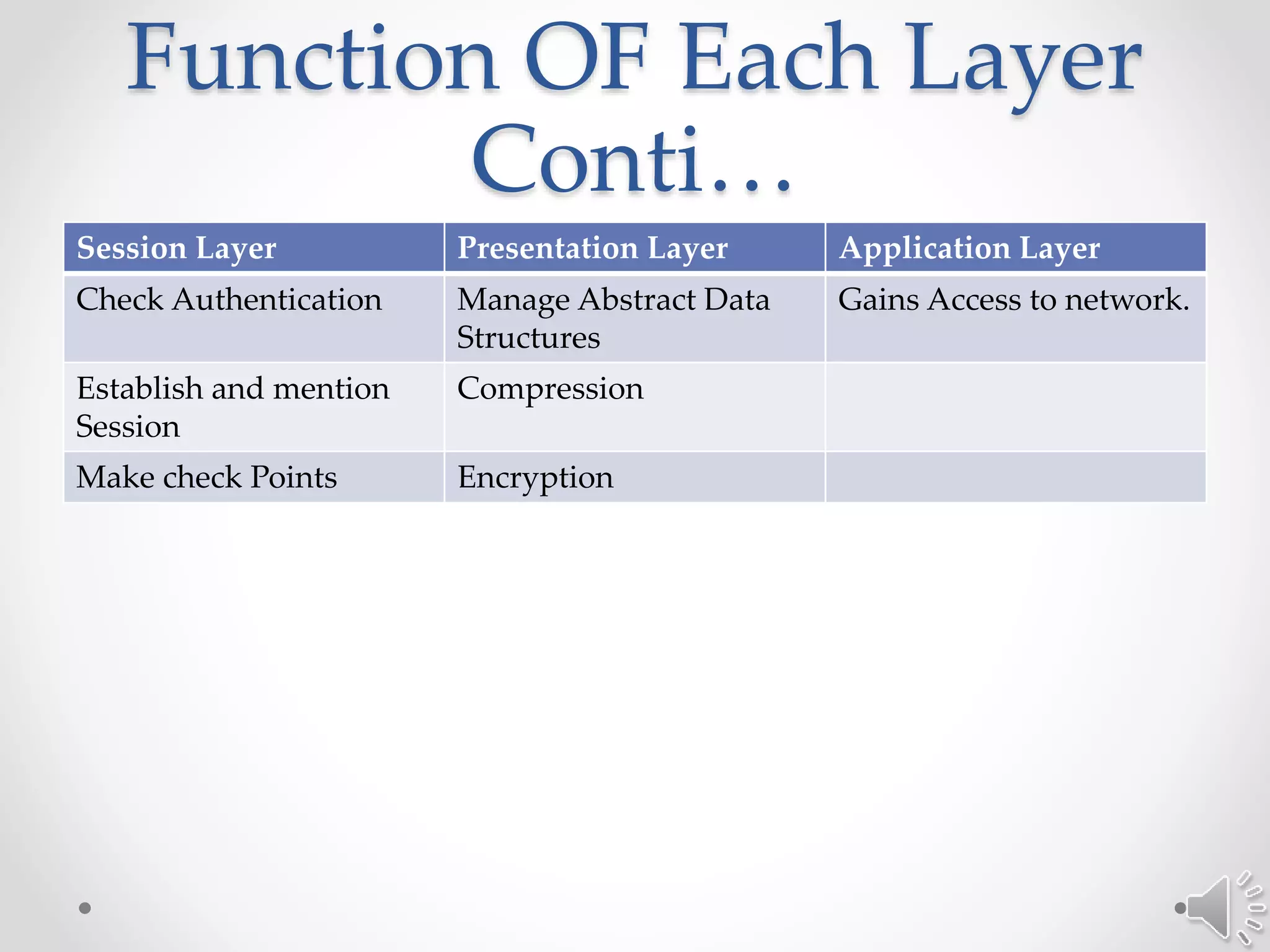 Function OF Each Layer Conti…

| Session Layer | Presentation Layer | Application Layer |
|---|---|---|
| Check Authentication | Manage Abstract Data Structures | Gains Access to network. |
| Establish and mention Session | Compression | |
| Make check Points | Encryption | |